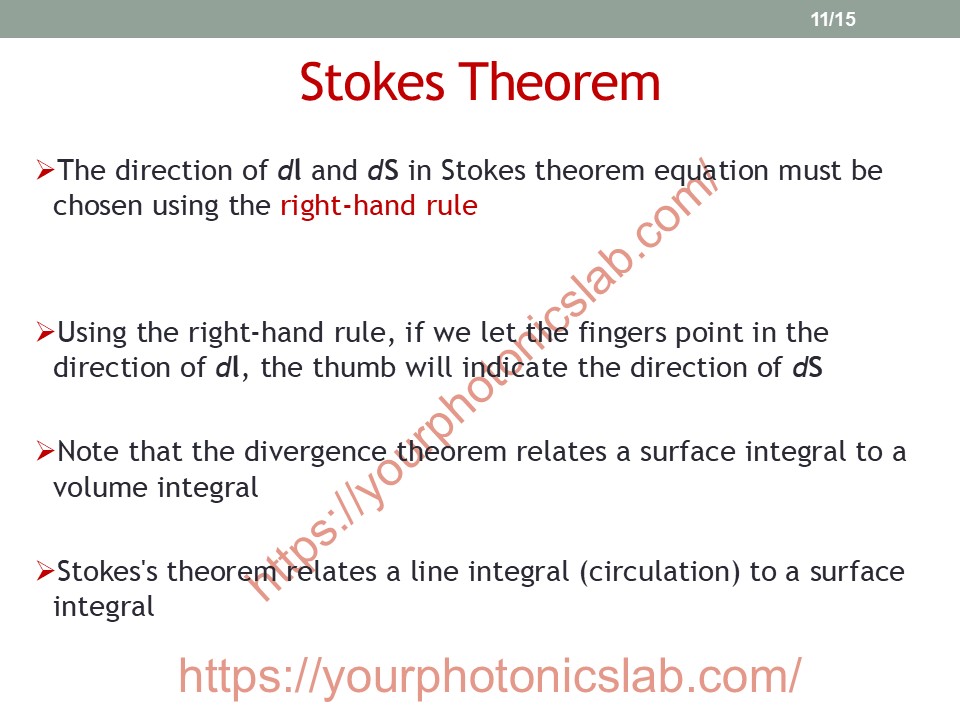 11/15

Stokes Theorem

➢The direction of $d\mathbf{l}$ and $d\mathbf{S}$ in Stokes theorem equation must be chosen using the right-hand rule

➢Using the right-hand rule, if we let the fingers point in the direction of $d\mathbf{l}$, the thumb will indicate the direction of $d\mathbf{S}$

➢Note that the divergence theorem relates a surface integral to a volume integral

➢Stokes's theorem relates a line integral (circulation) to a surface integral

https://yourphotonicslab.com/

https://yourphotonicslab.com/